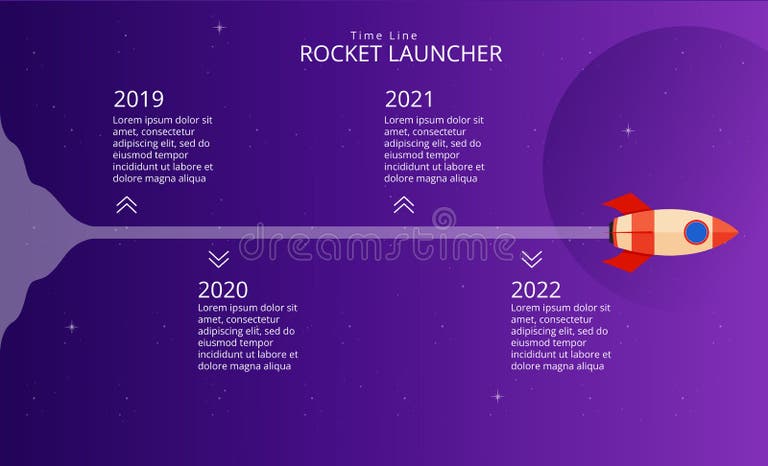 Time Line
ROCKET LAUNCHER

2019
Lorem ipsum dolor sit amet, consectetur adipiscing elit, sed do eiusmod tempor incididunt ut labore et dolore magna aliqua

2021
Lorem ipsum dolor sit amet, consectetur adipiscing elit, sed do eiusmod tempor incididunt ut labore et dolore magna aliqua

dreamstime

2020
Lorem ipsum dolor sit amet, consectetur adipiscing elit, sed do eiusmod tempor incididunt ut labore et dolore magna aliqua

2022
Lorem ipsum dolor sit amet, consectetur adipiscing elit, sed do eiusmod tempor incididunt ut labore et dolore magna aliqua